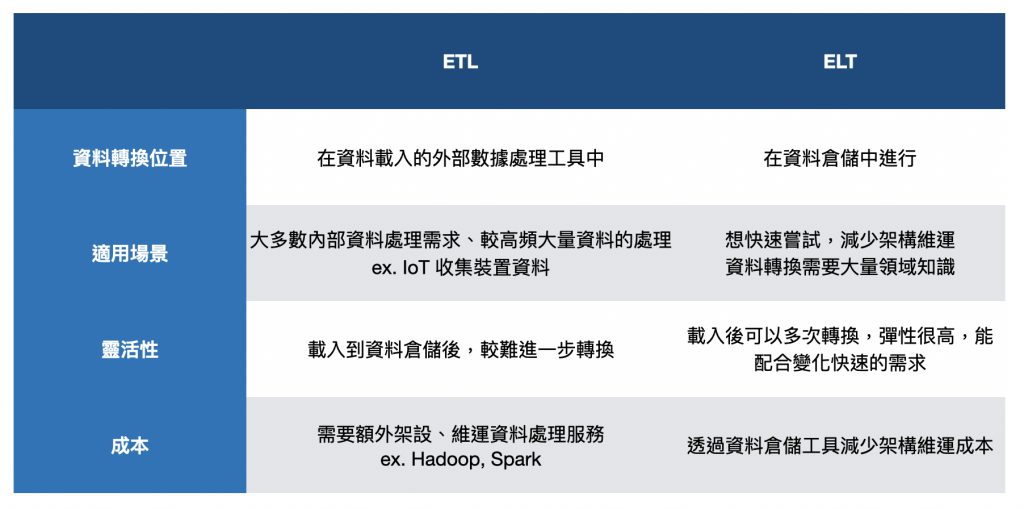 |  | ETL | ELT |
|---|---|---|
| 資料轉換位置 | 在資料載入的外部數據處理工具中 | 在資料倉儲中進行 |
| 適用場景 | 大多數內部資料處理需求、較高頻大量資料的處理 ex. IoT 收集裝置資料 | 想快速嘗試，減少架構維運 資料轉換需要大量領域知識 |
| 靈活性 | 載入到資料倉儲後，較難進一步轉換 | 載入後可以多次轉換，彈性很高，能配合變化快速的需求 |
| 成本 | 需要額外架設、維運資料處理服務 ex. Hadoop, Spark | 透過資料倉儲工具減少架構維運成本 |